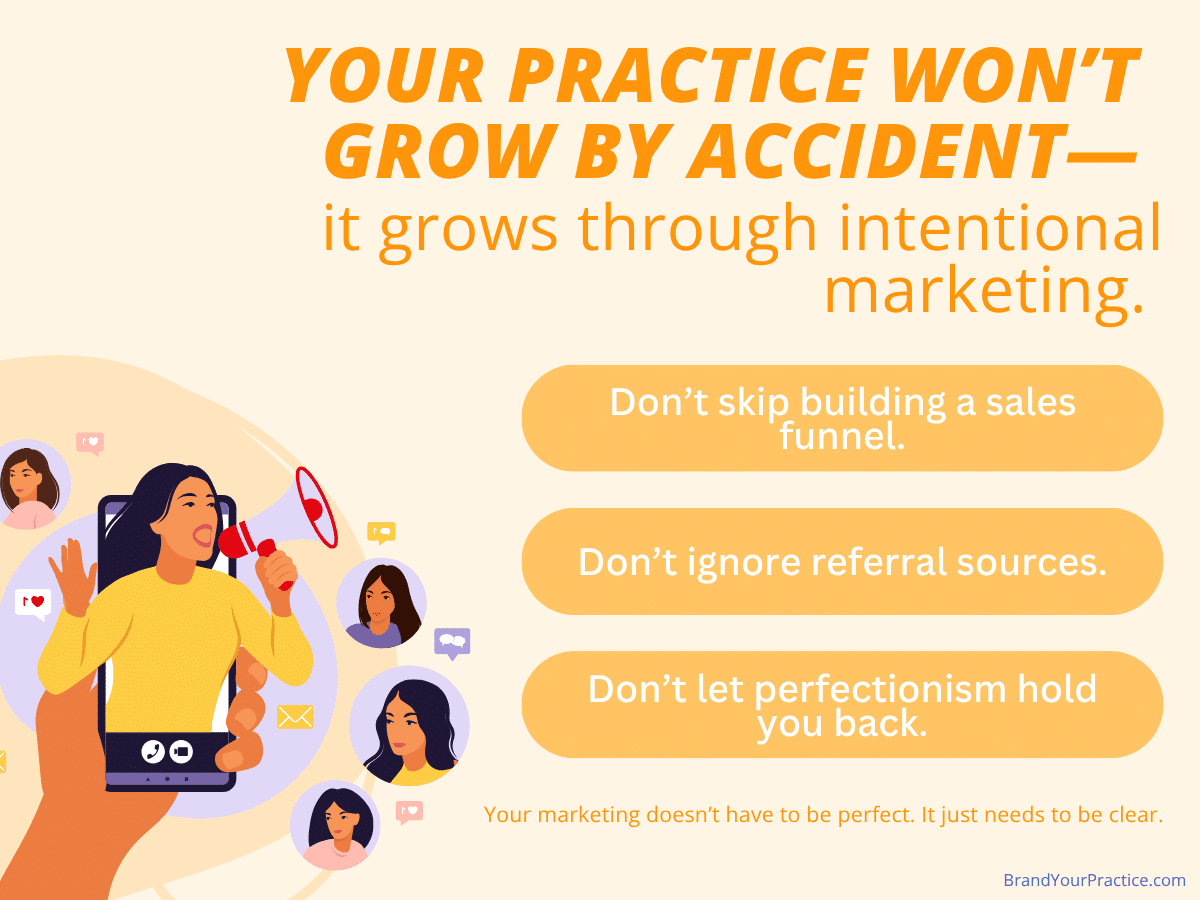 YOUR PRACTICE WON'T GROW BY ACCIDENT— it grows through intentional marketing.

Don't skip building a sales funnel.

Don't ignore referral sources.

Don't let perfectionism hold you back.

Your marketing doesn't have to be perfect. It just needs to be clear.

BrandYourPractice.com